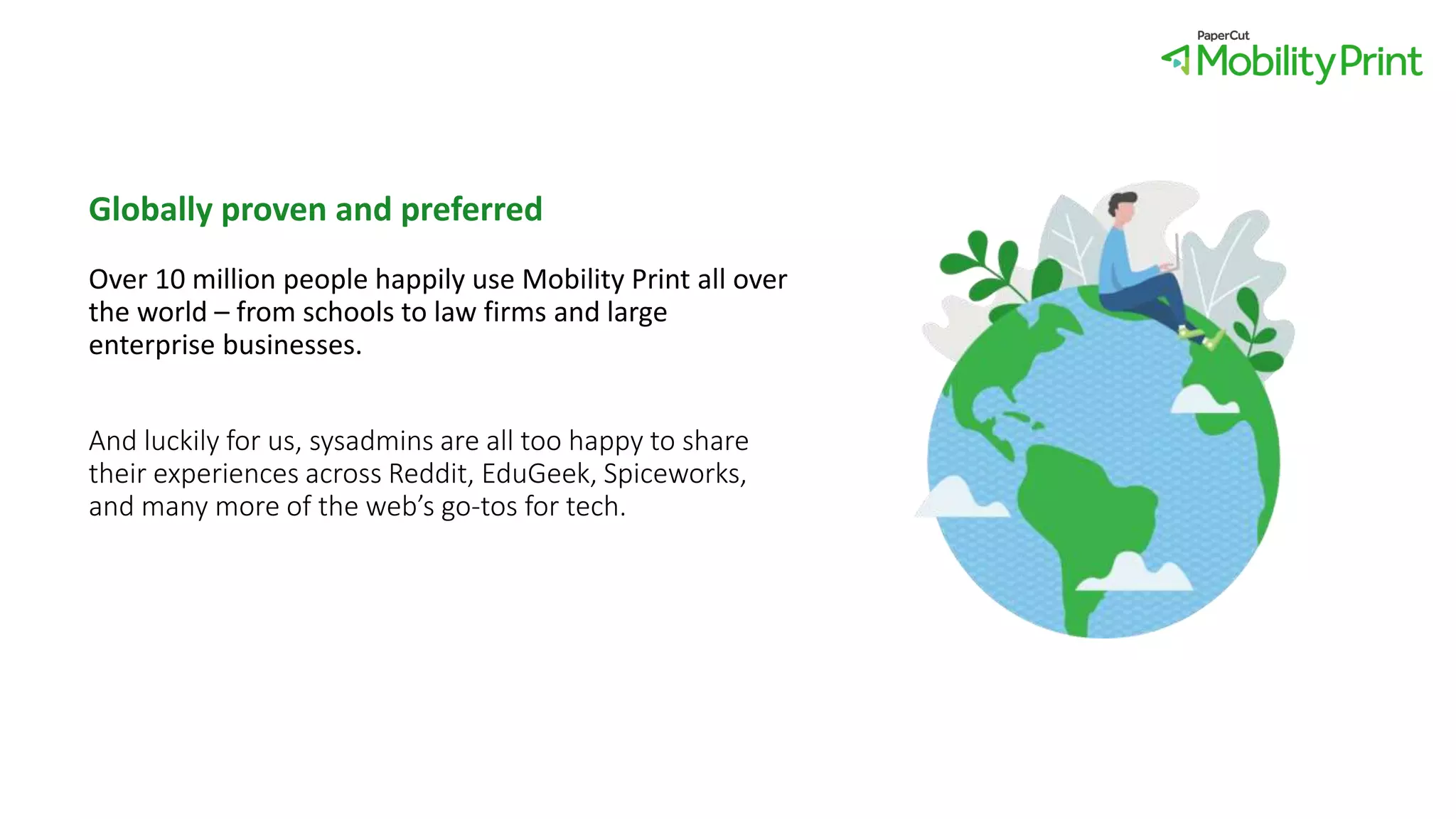 PaperCut
Mobility Print

Globally proven and preferred

Over 10 million people happily use Mobility Print all over the world – from schools to law firms and large enterprise businesses.

And luckily for us, sysadmins are all too happy to share their experiences across Reddit, EduGeek, Spiceworks, and many more of the web's go-tos for tech.